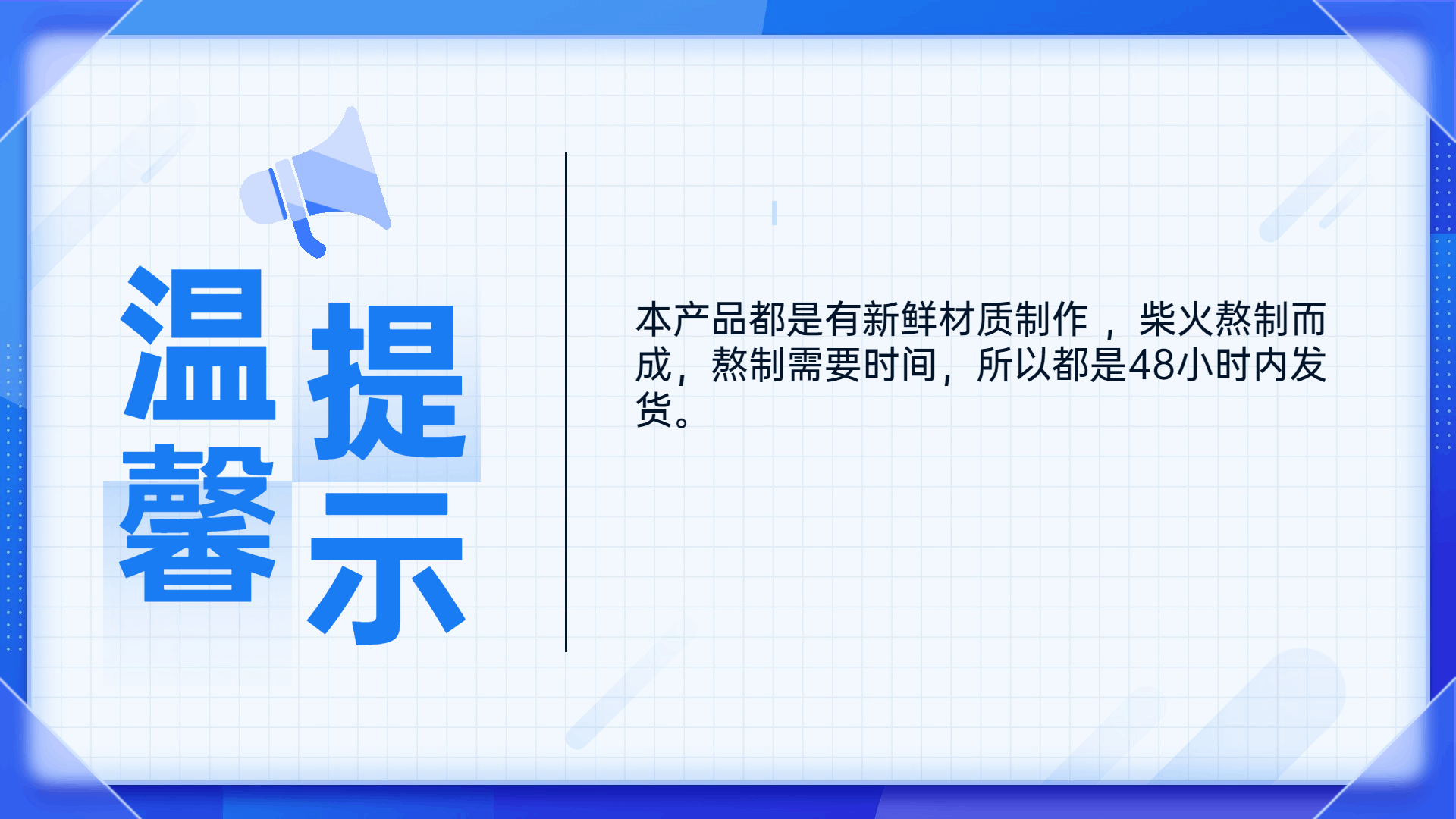 温馨提示

本产品都是有新鲜材质制作，柴火熬制而成，熬制需要时间，所以都是48小时内发货。